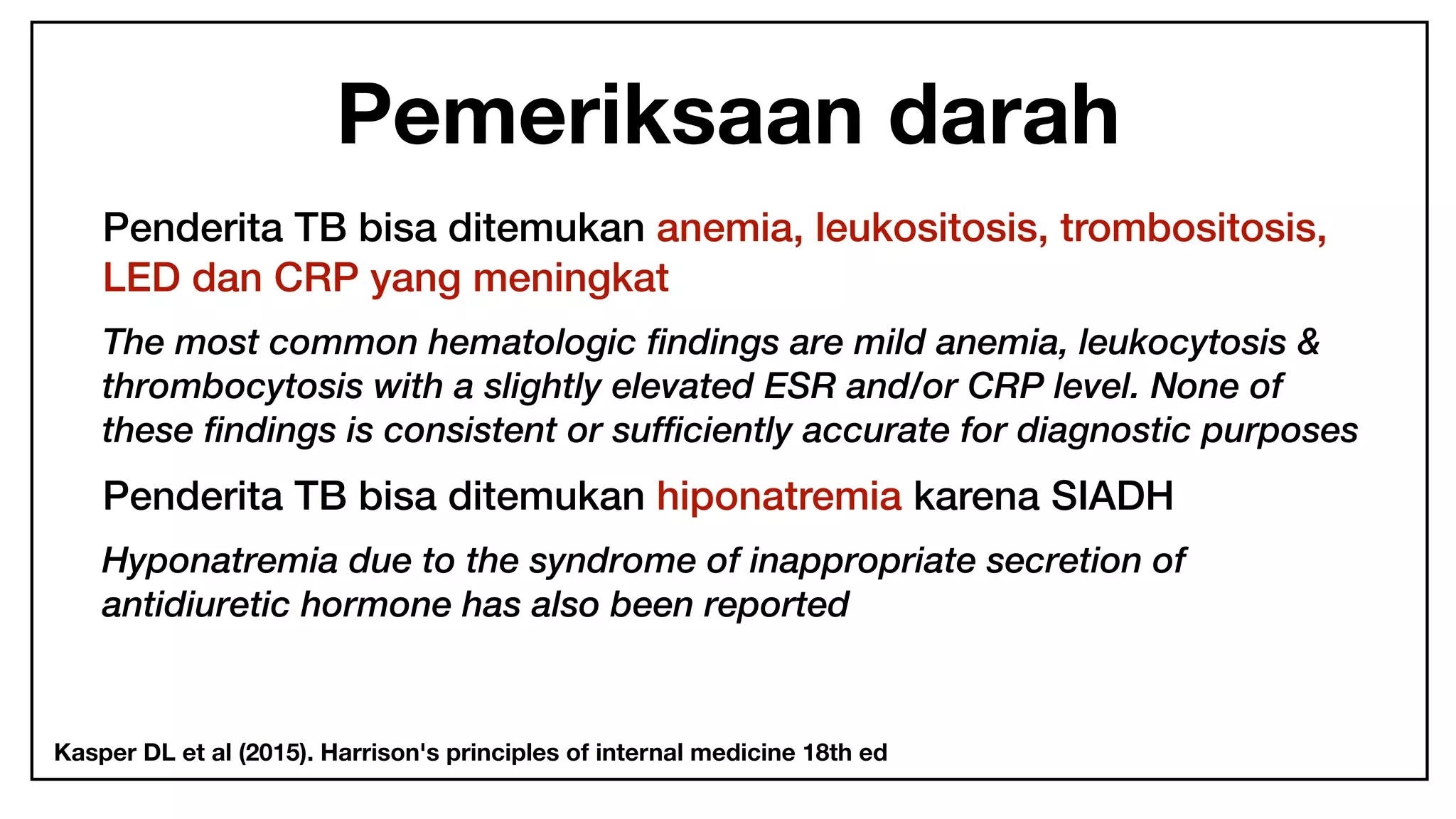 Pemeriksaan darah

Penderita TB bisa ditemukan anemia, leukositosis, trombositosis, LED dan CRP yang meningkat

The most common hematologic findings are mild anemia, leukocytosis & thrombocytosis with a slightly elevated ESR and/or CRP level. None of these findings is consistent or sufficiently accurate for diagnostic purposes

Penderita TB bisa ditemukan hiponatremia karena SIADH

Hyponatremia due to the syndrome of inappropriate secretion of antidiuretic hormone has also been reported

Kasper DL et al (2015). Harrison's principles of internal medicine 18th ed